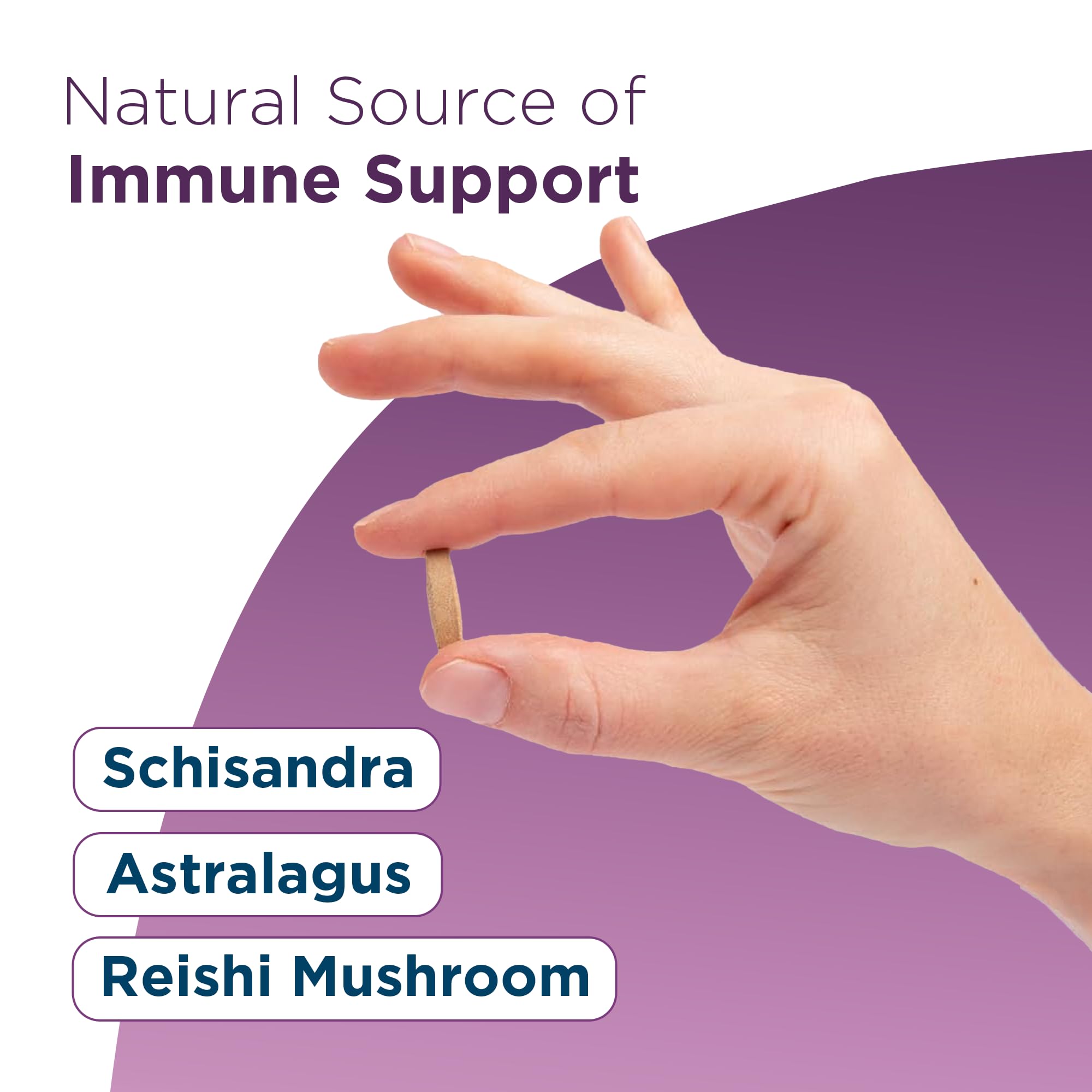 Natural Source of
Immune Support

Schisandra

Astralagus

Reishi Mushroom